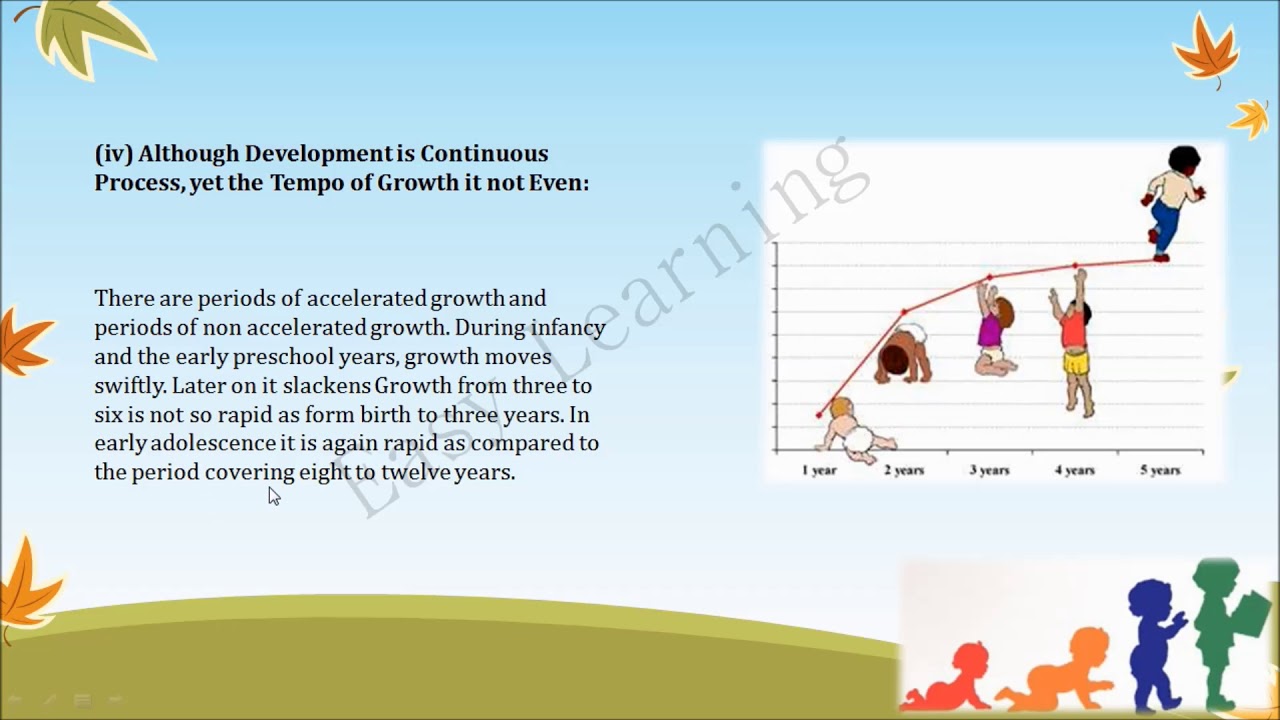 (iv) Although Development is Continuous Process, yet the Tempo of Growth it not Even:

There are periods of accelerated growth and periods of non accelerated growth. During infancy and the early preschool years, growth moves swiftly. Later on it slackens Growth from three to six is not so rapid as form birth to three years. In early adolescence it is again rapid as compared to the period covering eight to twelve years.

Easy Learning

1 year
2 years
3 years
4 years
5 years